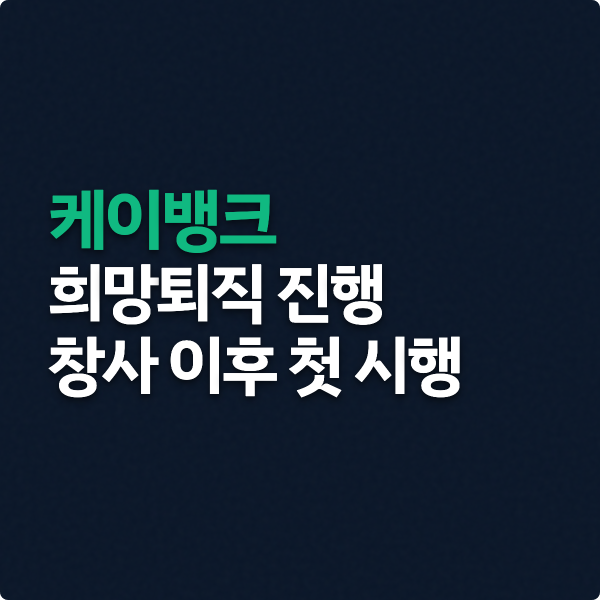 케이뱅크
희망퇴직 진행
창사 이후 첫 시행